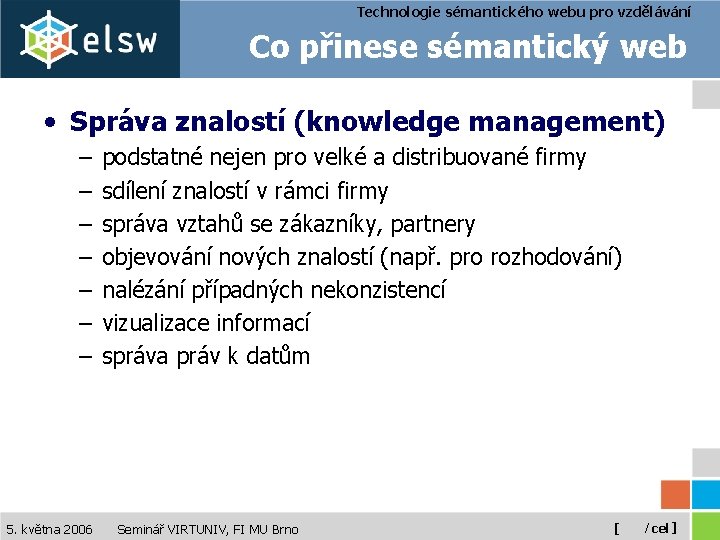 elsw

Technologie sémantického webu pro vzdělávání

Co přinese sémantický web

• Správa znalostí (knowledge management)
– podstatné nejen pro velké a distribuované firmy
– sdílení znalostí v rámci firmy
– správa vztahů se zákazníky, partnery
– objevování nových znalostí (např. pro rozhodování)
– nalézání případných nekonzistencí
– vizualizace informací
– správa práv k datům

5. května 2006 Seminář VIRTUNIV, FI MU Brno [ / cel ]